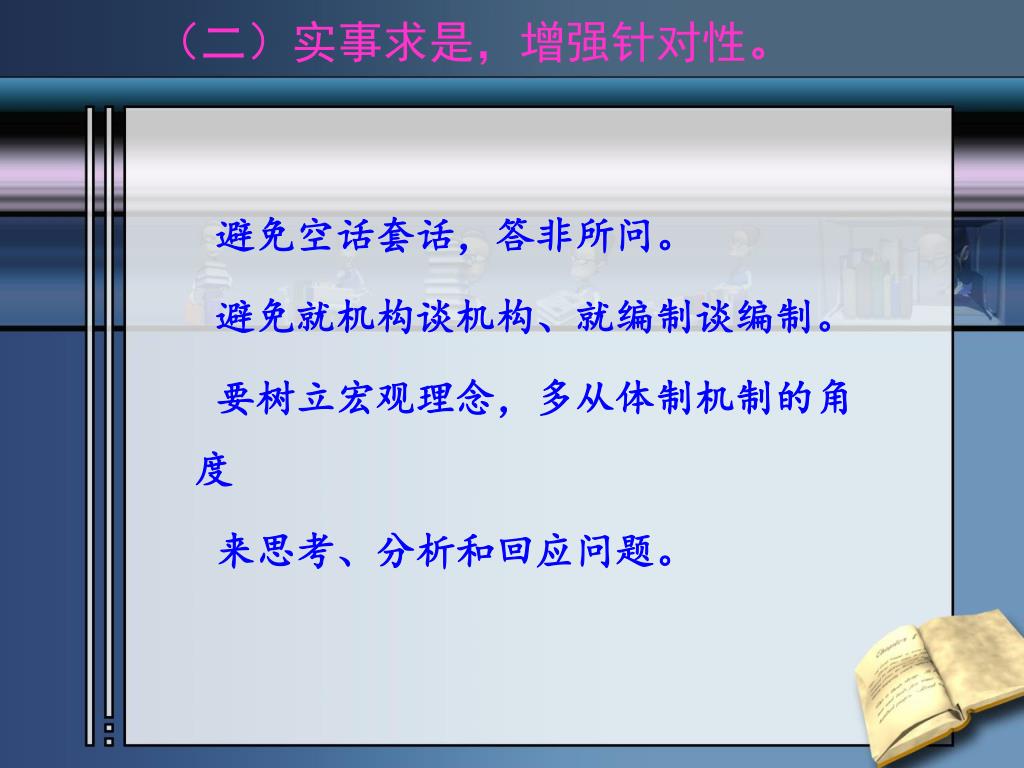 （二）实事求是，增强针对性。

避免空话套话，答非所问。

避免就机构谈机构、就编制谈编制。

要树立宏观理念，多从体制机制的角度

来思考、分析和回应问题。